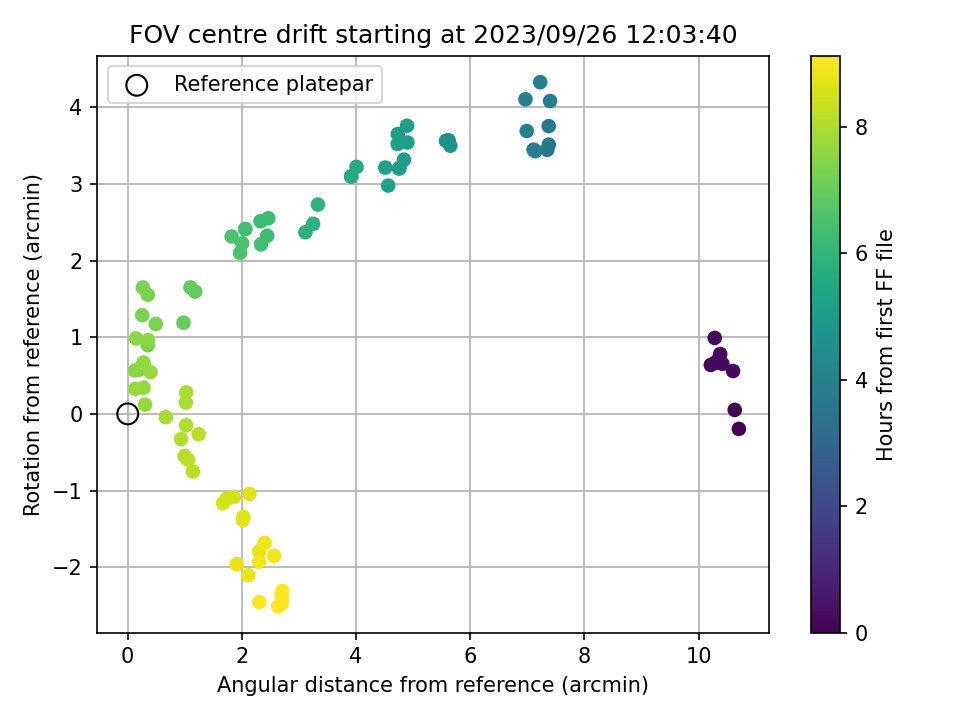 FOV centre drift starting at 2023/09/26 12:03:40

Reference platepar

Rotation from reference (arcmin)

4
3
2
1
0
−1
−2

0
2
4
6
8
10

Angular distance from reference (arcmin)

Hours from first FF file

8
6
4
2
0